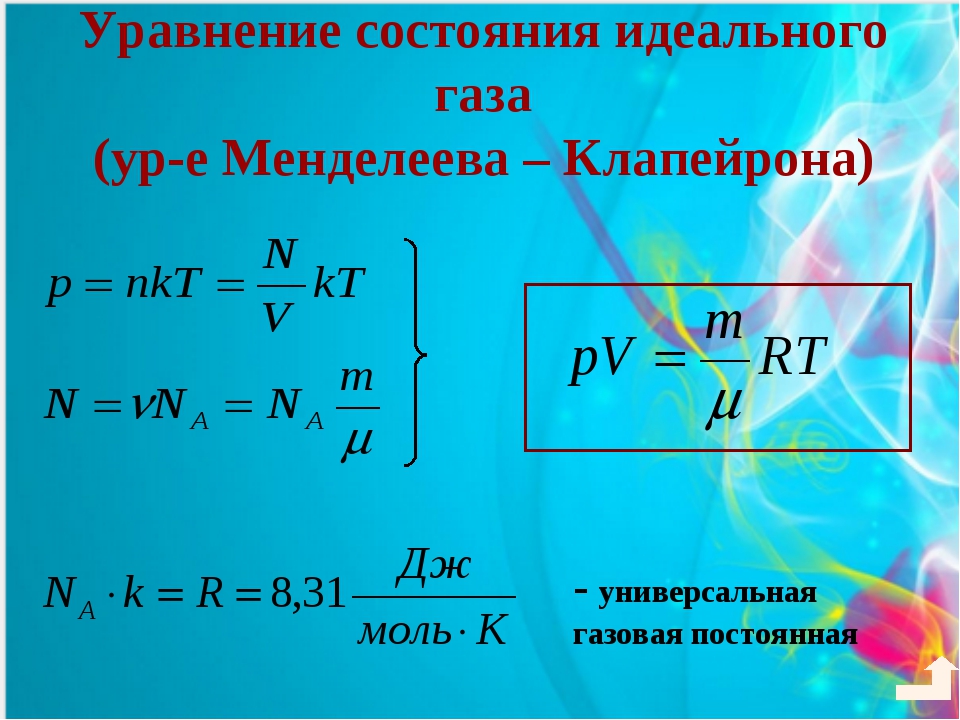 Уравнение состояния идеального газа
(ур-е Менделеева – Клапейрона)

$p = nkT = \frac{N}{V}kT$

$N = \nu N_A = N_A \frac{m}{\mu}$

$pV = \frac{m}{\mu}RT$

$N_A \cdot k = R = 8{,}31 \frac{Дж}{моль \cdot K}$ - универсальная газовая постоянная